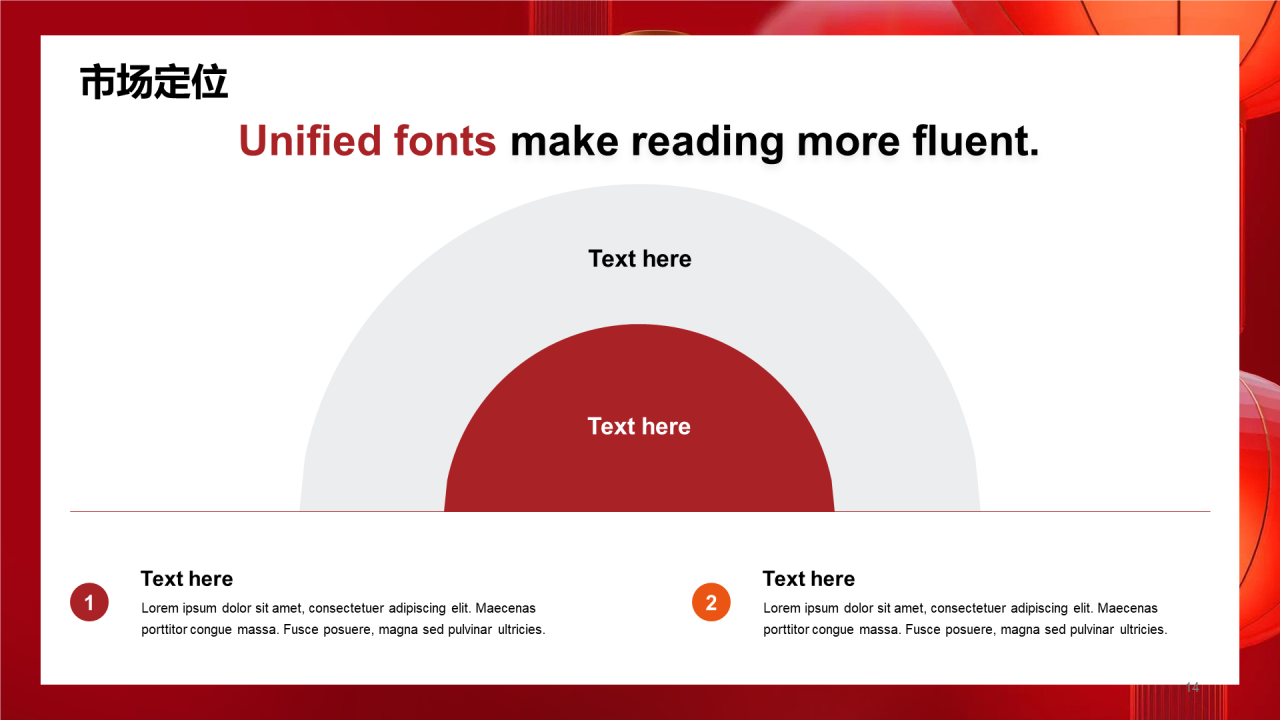 市场定位

Unified fonts make reading more fluent.

Text here

Text here

1

Text here

Lorem ipsum dolor sit amet, consectetuer adipiscing elit. Maecenas porttitor congue massa. Fusce posuere, magna sed pulvinar ultricies.

2

Text here

Lorem ipsum dolor sit amet, consectetuer adipiscing elit. Maecenas porttitor congue massa. Fusce posuere, magna sed pulvinar ultricies.

14